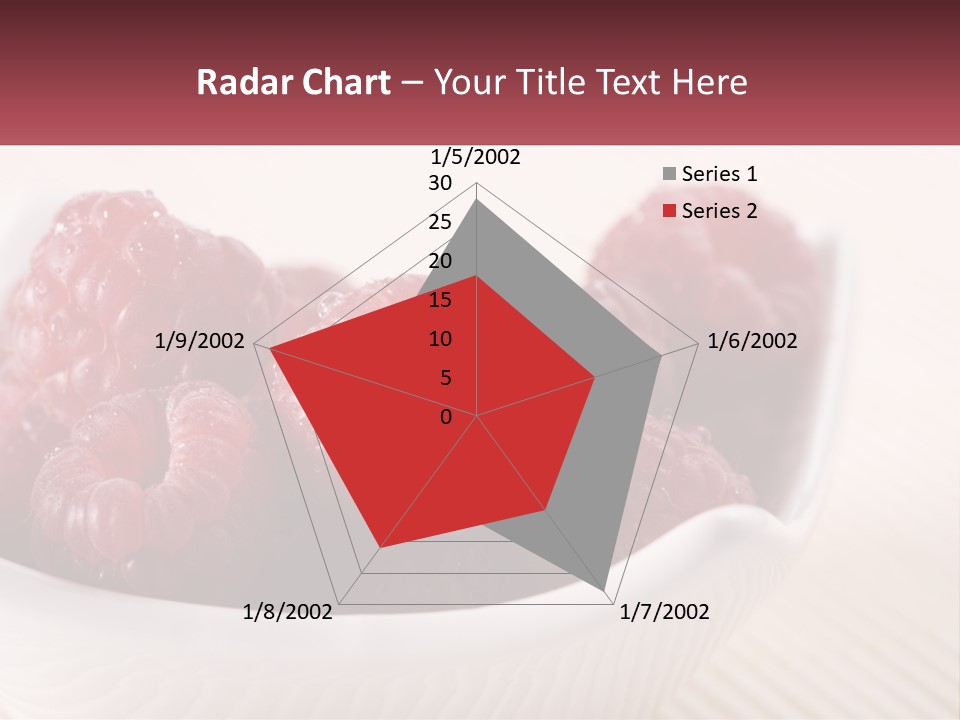 Radar Chart – Your Title Text Here

1/5/2002
30
25
20
15
10
5
0
1/6/2002
1/7/2002
1/8/2002
1/9/2002

Series 1
Series 2